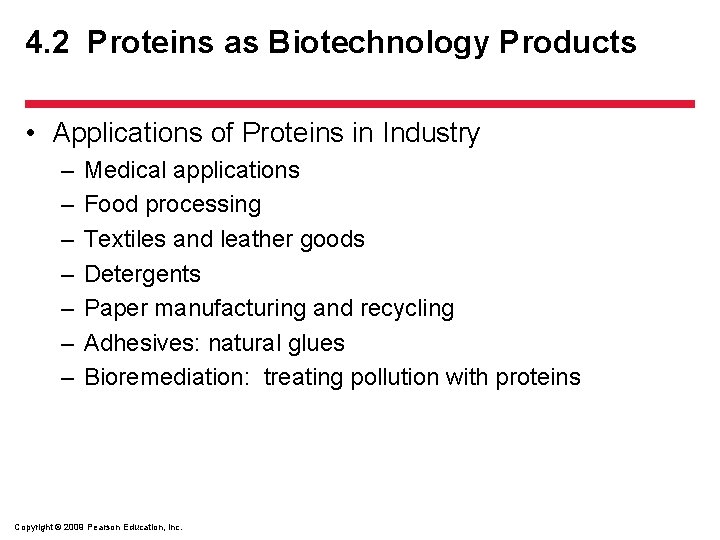 4.2 Proteins as Biotechnology Products

• Applications of Proteins in Industry
– Medical applications
– Food processing
– Textiles and leather goods
– Detergents
– Paper manufacturing and recycling
– Adhesives: natural glues
– Bioremediation: treating pollution with proteins

Copyright © 2009 Pearson Education, Inc.